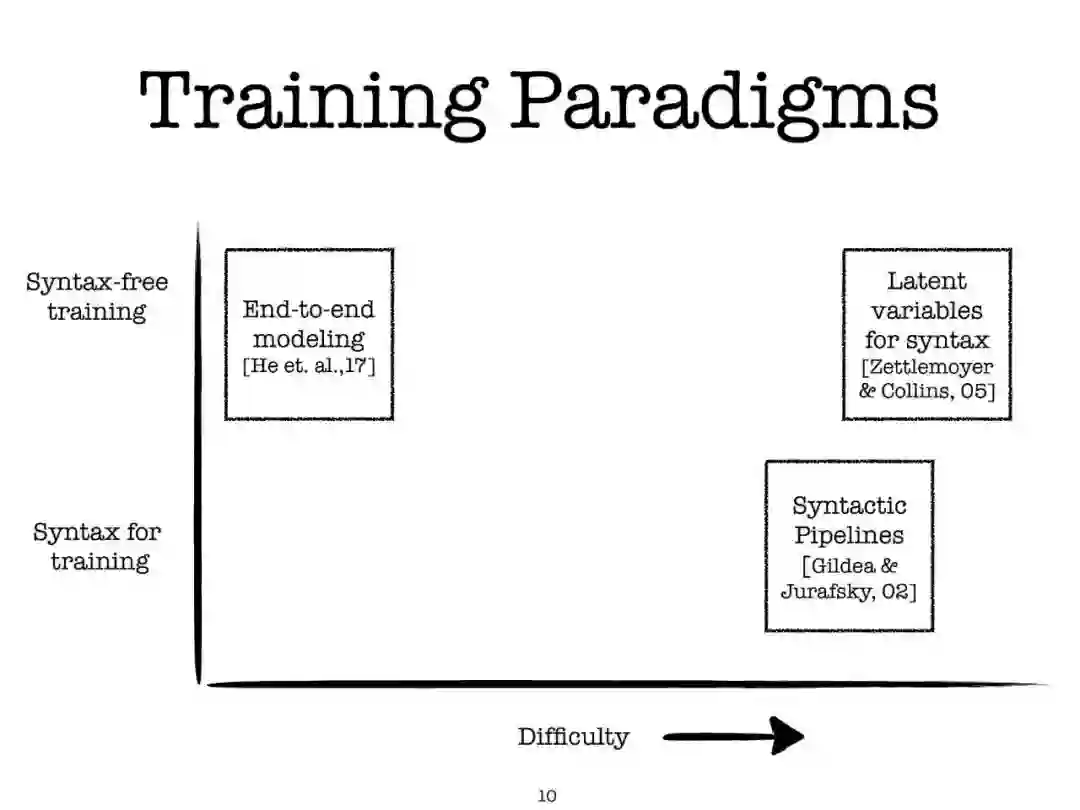 Training Paradigms

Syntax-free training

End-to-end modeling [He et. al.,17]

Latent variables for syntax [Zettlemoyer & Collins, 05]

Syntax for training

Syntactic Pipelines [Gildea & Jurafsky, 02]

Difficulty

10